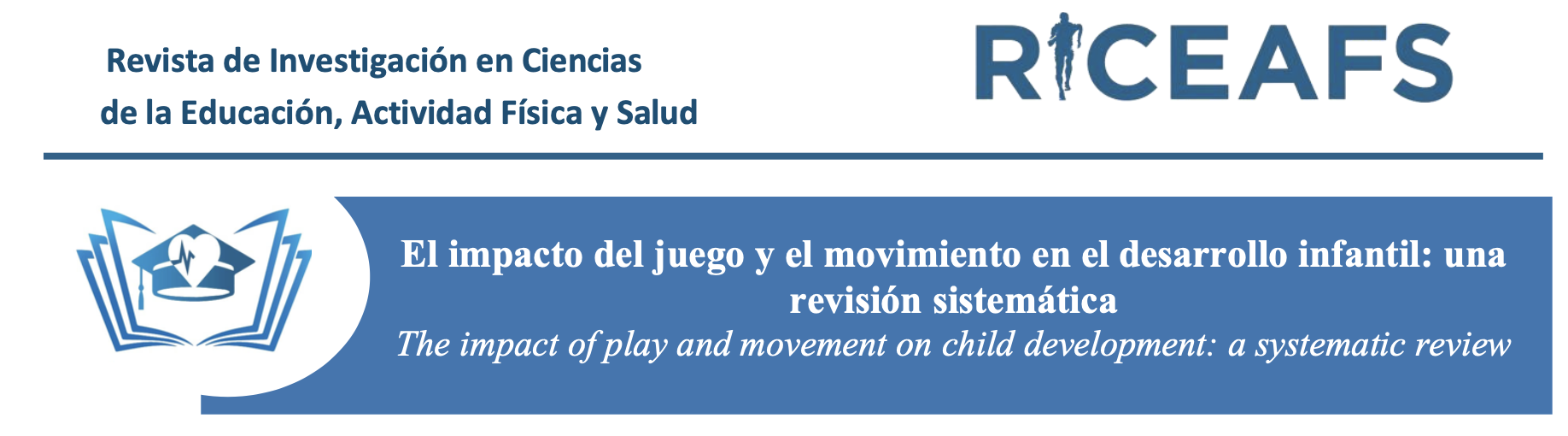 Revista de Investigación en Ciencias de la Educación, Actividad Física y Salud

RICEAFS

El impacto del juego y el movimiento en el desarrollo infantil: una revisión sistemática

The impact of play and movement on child development: a systematic review